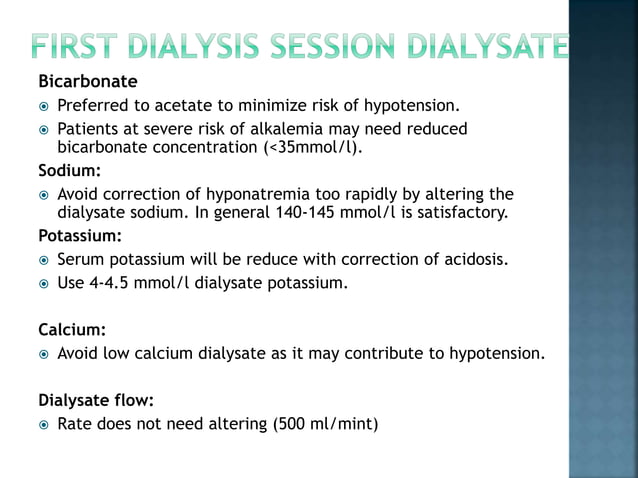 FIRST DIALYSIS SESSION DIALYSATE

Bicarbonate

Preferred to acetate to minimize risk of hypotension.

Patients at severe risk of alkalemia may need reduced bicarbonate concentration (<35mmol/l).

Sodium:

Avoid correction of hyponatremia too rapidly by altering the dialysate sodium. In general 140-145 mmol/l is satisfactory.

Potassium:

Serum potassium will be reduce with correction of acidosis.

Use 4-4.5 mmol/l dialysate potassium.

Calcium:

Avoid low calcium dialysate as it may contribute to hypotension.

Dialysate flow:

Rate does not need altering (500 ml/mint)